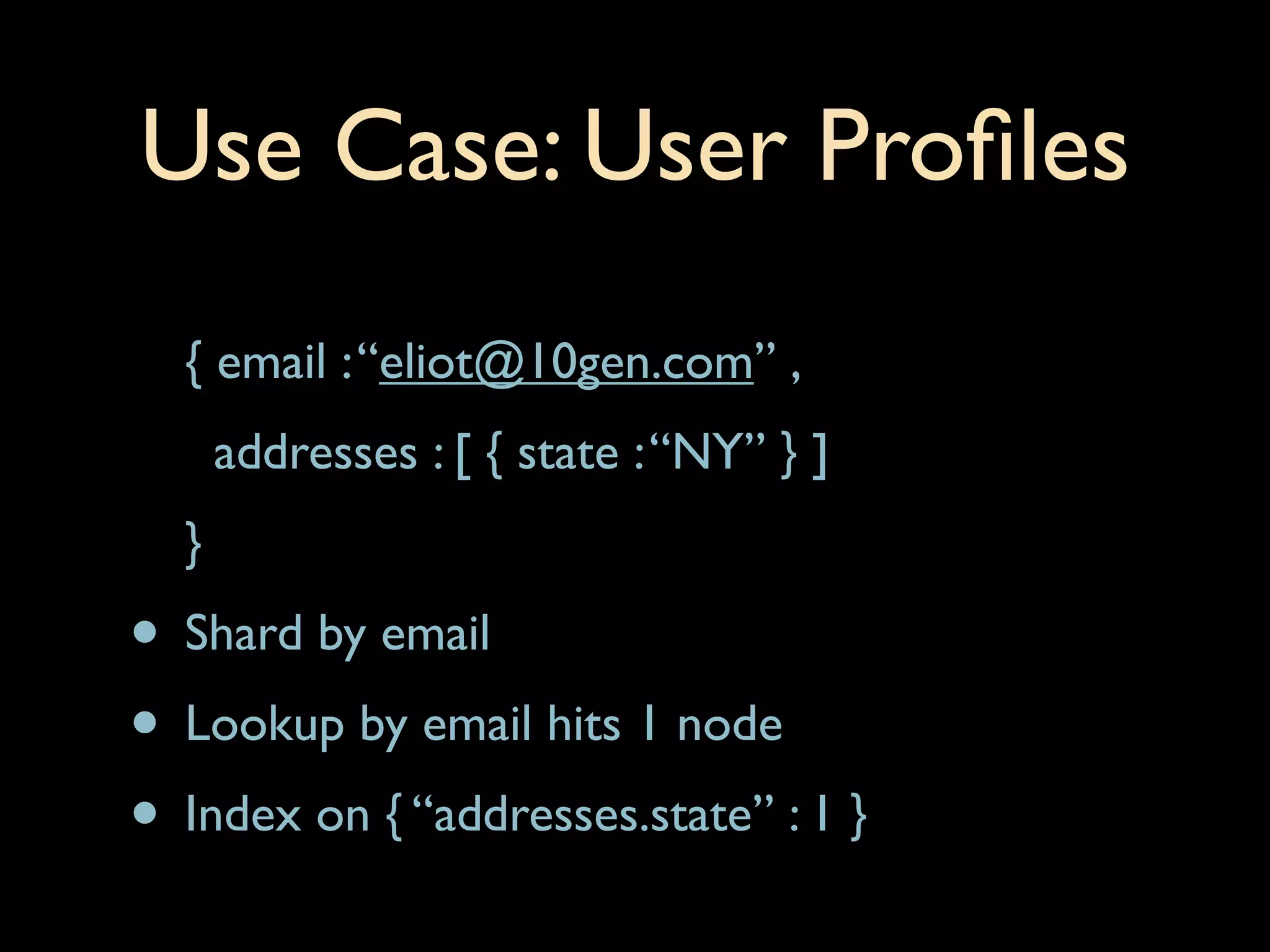 Use Case: User Profiles

{ email : “eliot@10gen.com” ,

addresses : [ { state : “NY” } ]

}

• Shard by email

• Lookup by email hits 1 node

• Index on { “addresses.state” : 1 }